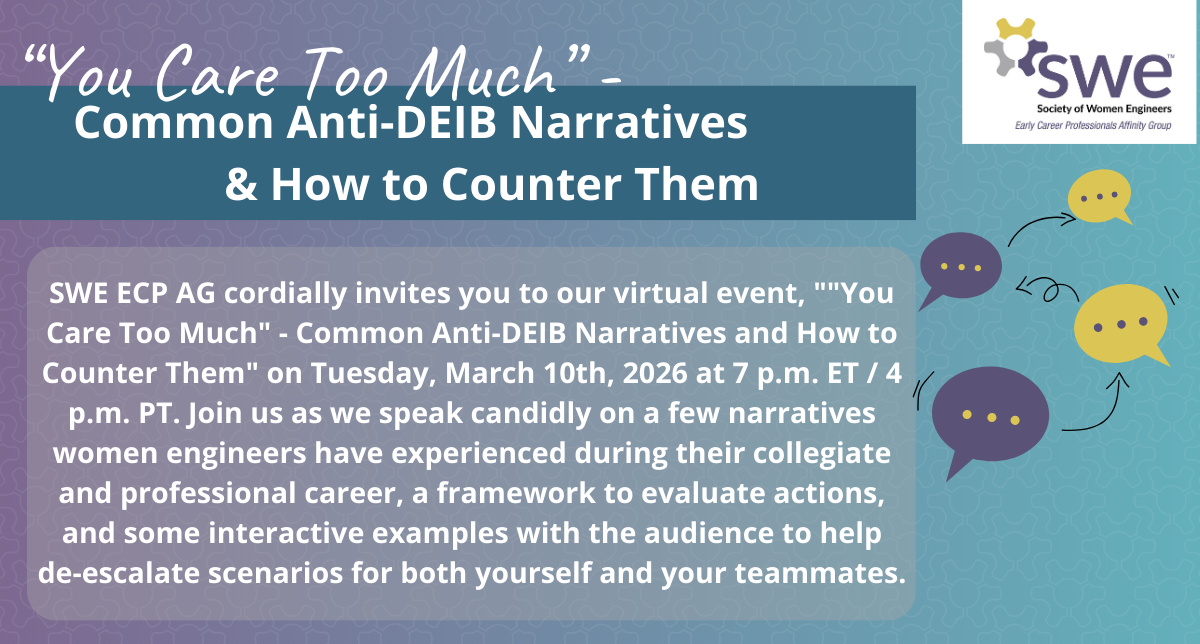 “You Care Too Much” -
Common Anti-DEIB Narratives
& How to Counter Them

swe™
Society of Women Engineers
Early Career Professionals Affinity Group

SWE ECP AG cordially invites you to our virtual event, ""You Care Too Much" - Common Anti-DEIB Narratives and How to Counter Them" on Tuesday, March 10th, 2026 at 7 p.m. ET / 4 p.m. PT. Join us as we speak candidly on a few narratives women engineers have experienced during their collegiate and professional career, a framework to evaluate actions, and some interactive examples with the audience to help de-escalate scenarios for both yourself and your teammates.